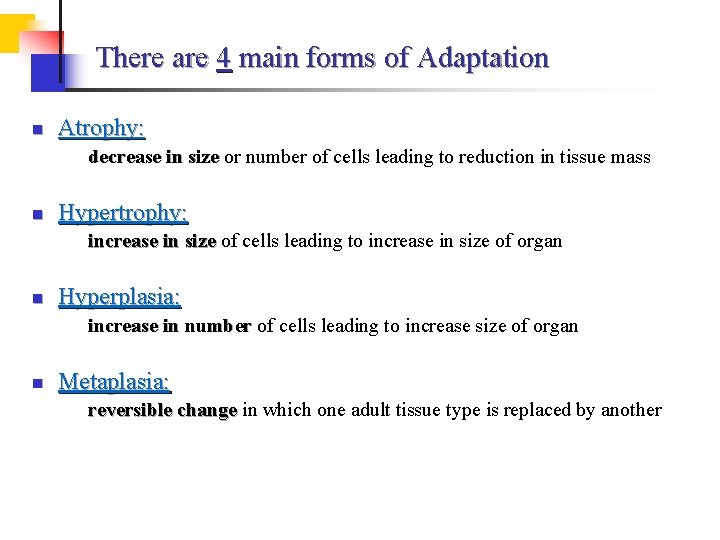 There are 4 main forms of Adaptation

Atrophy:
decrease in size or number of cells leading to reduction in tissue mass

Hypertrophy:
increase in size of cells leading to increase in size of organ

Hyperplasia:
increase in number of cells leading to increase size of organ

Metaplasia:
reversible change in which one adult tissue type is replaced by another